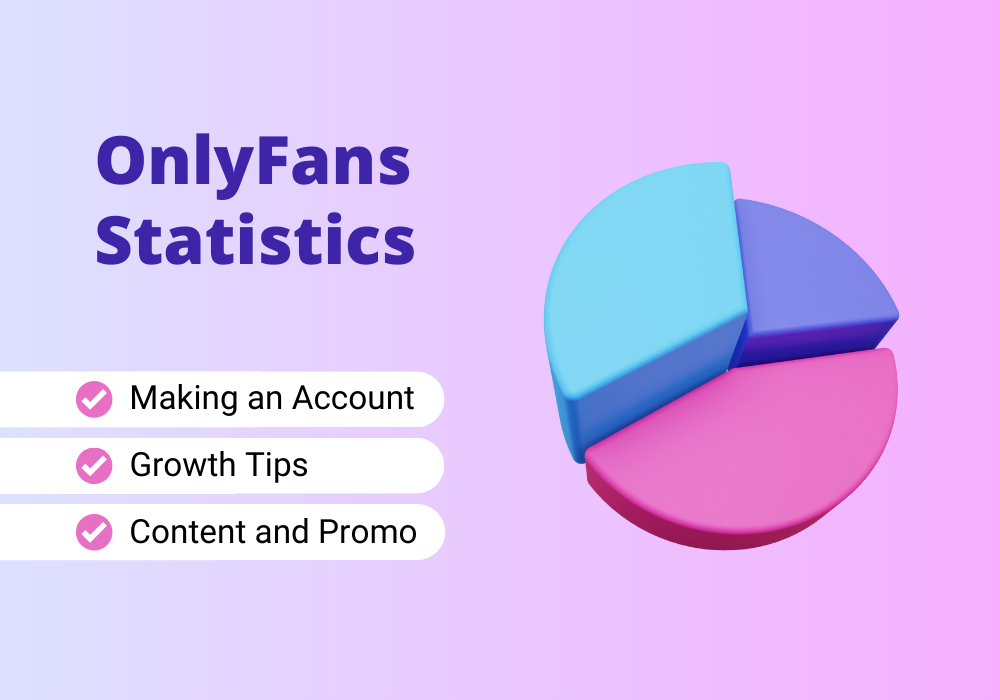 OnlyFans Statistics

Making an Account

Growth Tips

Content and Promo